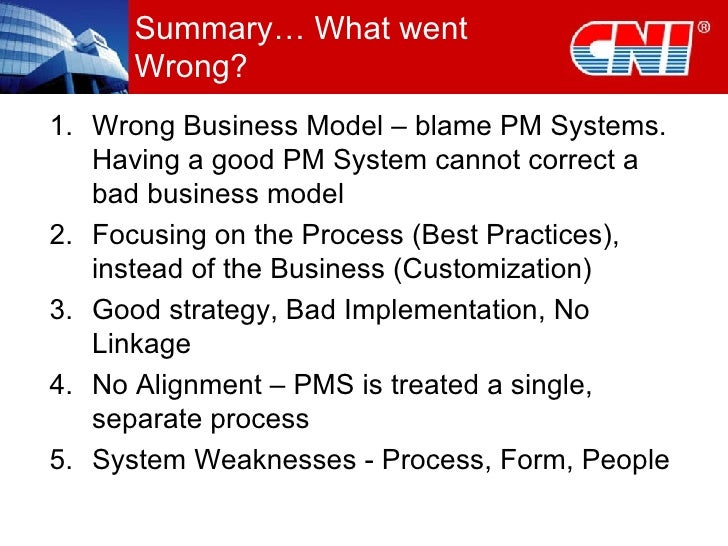 Summary… What went Wrong?

CNI®

1. Wrong Business Model – blame PM Systems. Having a good PM System cannot correct a bad business model
2. Focusing on the Process (Best Practices), instead of the Business (Customization)
3. Good strategy, Bad Implementation, No Linkage
4. No Alignment – PMS is treated a single, separate process
5. System Weaknesses - Process, Form, People